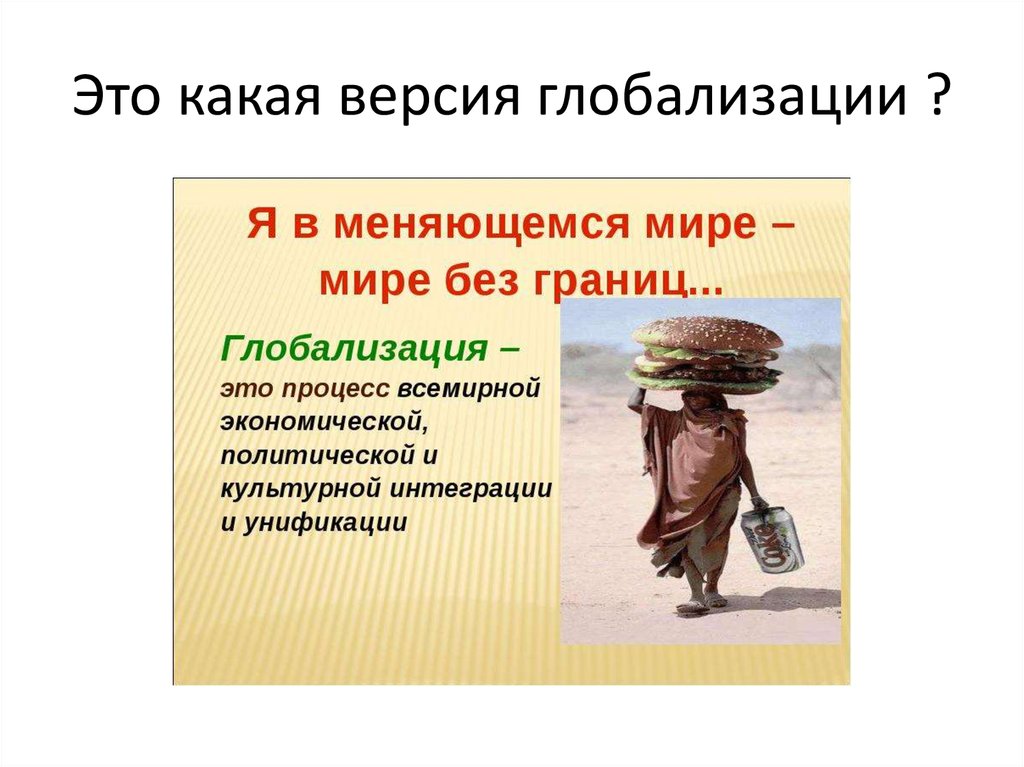 Это какая версия глобализации ?

Я в меняющемся мире – мире без границ...

Глобализация – это процесс всемирной экономической, политической и культурной интеграции и унификации

Coke